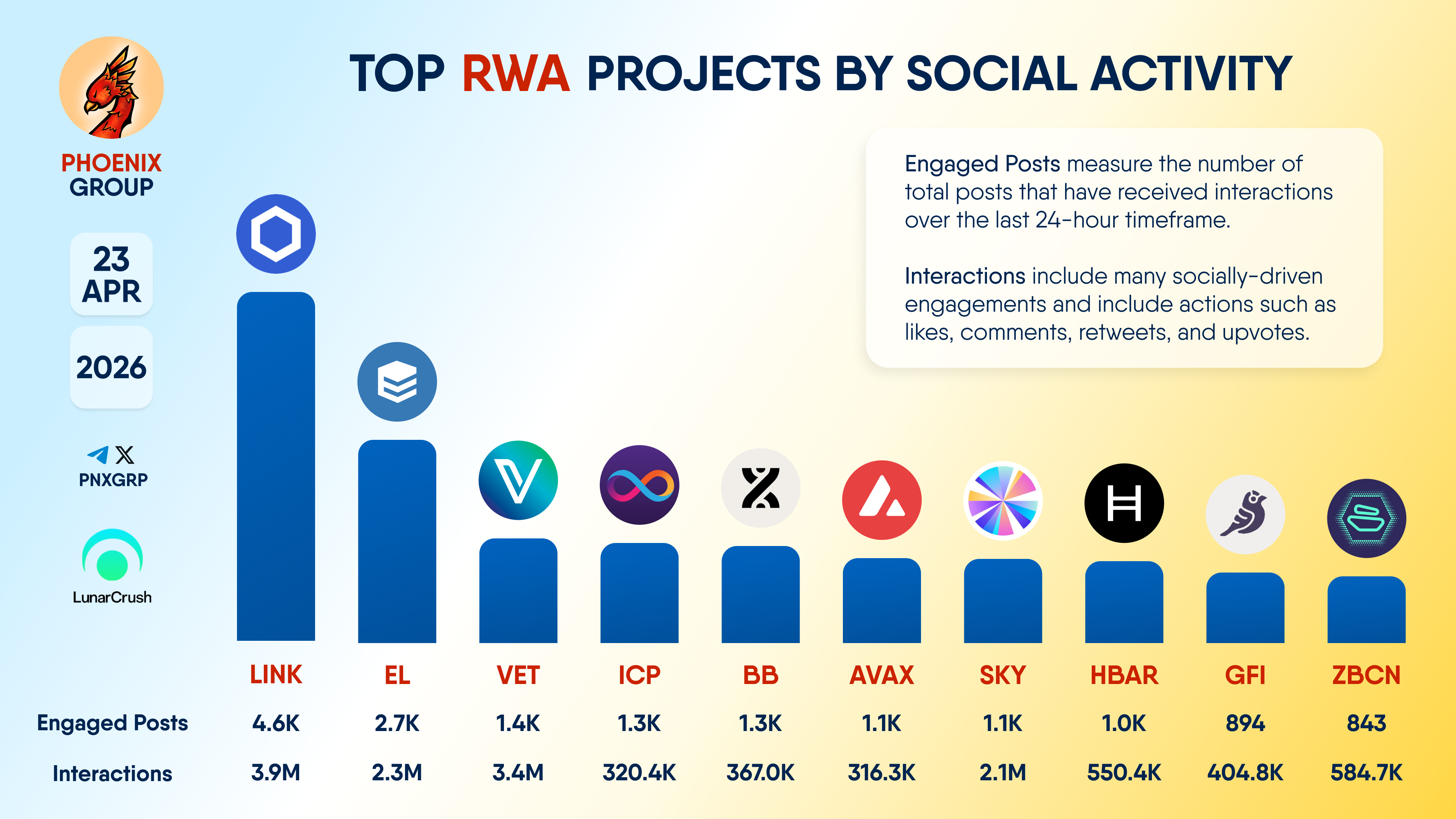 PHOENIX GROUP

23 APR

2026

PNXGRP

LunarCrush

TOP RWA PROJECTS BY SOCIAL ACTIVITY

Engaged Posts measure the number of total posts that have received interactions over the last 24-hour timeframe.

Interactions include many socially-driven engagements and include actions such as likes, comments, retweets, and upvotes.

| | LINK | EL | VET | ICP | BB | AVAX | SKY | HBAR | GFI | ZBCN |
|---|---|---|---|---|---|---|---|---|---|---|
| Engaged Posts | 4.6K | 2.7K | 1.4K | 1.3K | 1.3K | 1.1K | 1.1K | 1.0K | 894 | 843 |
| Interactions | 3.9M | 2.3M | 3.4M | 320.4K | 367.0K | 316.3K | 2.1M | 550.4K | 404.8K | 584.7K |